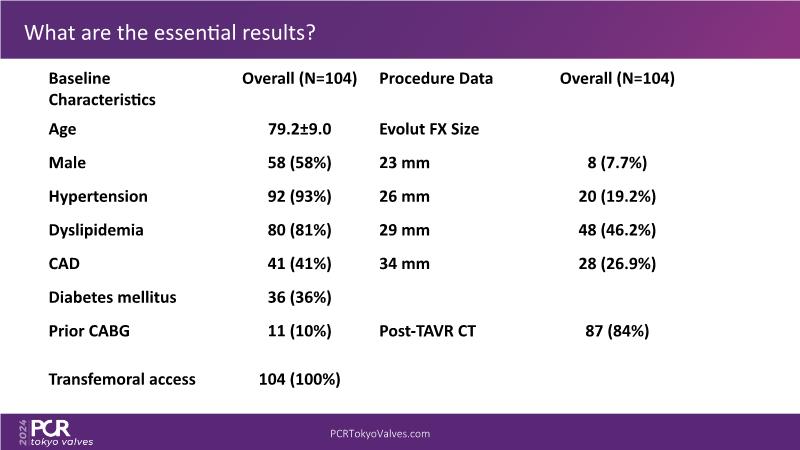 What are the essential results?

| Baseline Characteristics | Overall (N=104) | Procedure Data | Overall (N=104) |
|---|---|---|---|
| Age | 79.2±9.0 | Evolut FX Size | |
| Male | 58 (58%) | 23 mm | 8 (7.7%) |
| Hypertension | 92 (93%) | 26 mm | 20 (19.2%) |
| Dyslipidemia | 80 (81%) | 29 mm | 48 (46.2%) |
| CAD | 41 (41%) | 34 mm | 28 (26.9%) |
| Diabetes mellitus | 36 (36%) | | |
| Prior CABG | 11 (10%) | Post-TAVR CT | 87 (84%) |
| Transfemoral access | 104 (100%) | | |

2024 PCR tokyo valves

PCRTokyoValves.com